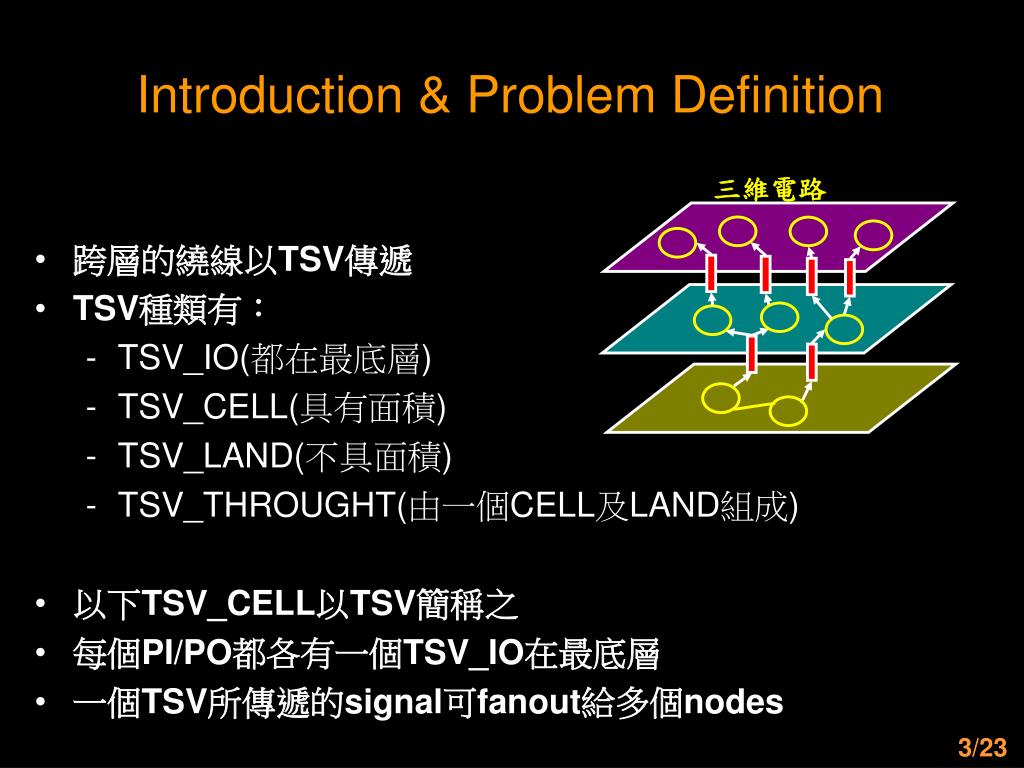 Introduction & Problem Definition

三維電路

• 跨層的繞線以TSV傳遞
• TSV種類有：
- TSV_IO(都在最底層)
- TSV_CELL(具有面積)
- TSV_LAND(不具面積)
- TSV_THROUGHT(由一個CELL及LAND組成)

• 以下TSV_CELL以TSV簡稱之
• 每個PI/PO都各有一個TSV_IO在最底層
• 一個TSV所傳遞的signal可fanout給多個nodes

3/23